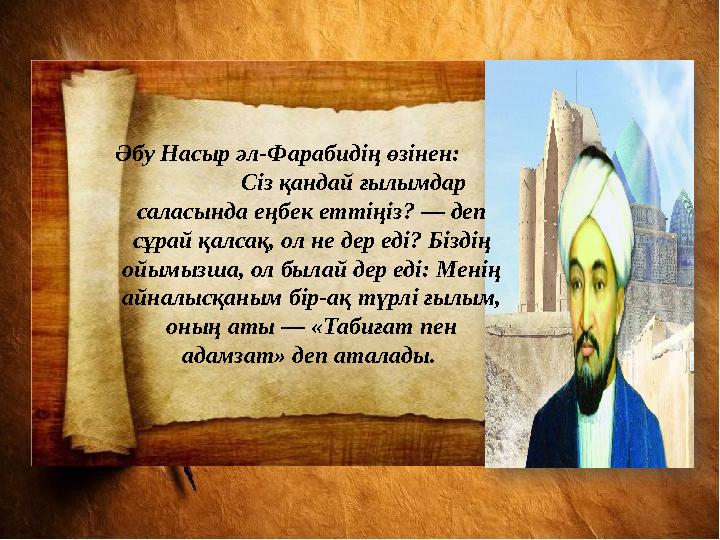 Әбу Насыр әл-Фарабидің өзінен: Сіз қандай ғылымдар саласында еңбек еттіңіз? — деп сұрай қалсақ, ол не дер еді? Біздің ойымызша, ол былай дер еді: Менің айналысқаным бір-ақ түрлі ғылым, оның аты — «Табиғат пен адамзат» деп аталады.